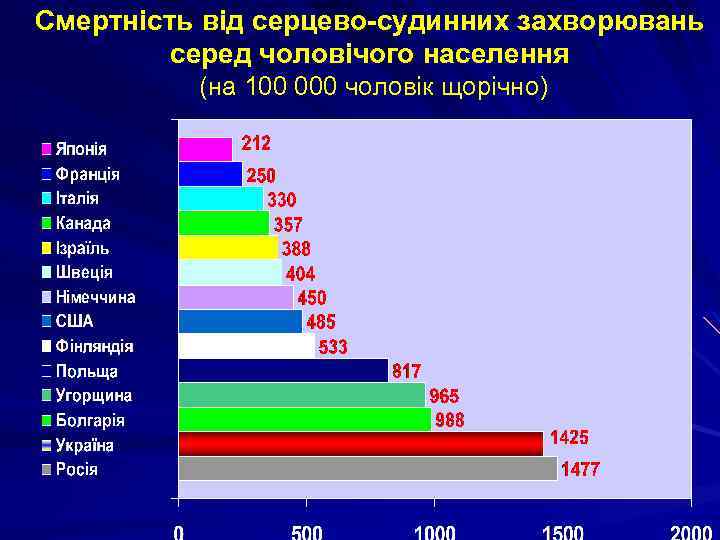 Смертність від серцево-судинних захворювань серед чоловічого населення
(на 100 000 чоловік щорічно)

Японія
Франція
Італія
Канада
Ізраїль
Швеція
Німеччина
США
Фінляндія
Польща
Угорщина
Болгарія
Україна
Росія

212
250
330
357
388
404
450
485
533
817
965
988
1425
1477

0
500
1000
1500
2000